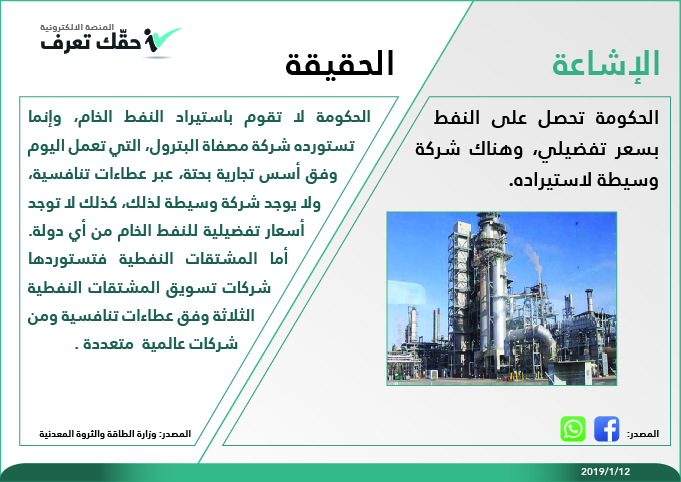 المنصة الالكترونية
حقّك تعرف

الإشاعة

الحكومة تحصل على النفط بسعر تفضيلي، وهناك شركة وسيطة لاستيراده.

المصدر:

الحقيقة

الحكومة لا تقوم باستيراد النفط الخام، وإنما تستورده شركة مصفاة البترول، التي تعمل اليوم وفق أسس تجارية بحتة، عبر عطاءات تنافسية، ولا يوجد شركة وسيطة لذلك، كذلك لا توجد أسعار تفضيلية للنفط الخام من أي دولة.
أما المشتقات النفطية فتستوردها شركات تسويق المشتقات النفطية الثلاثة وفق عطاءات تنافسية ومن شركات عالمية متعددة .

المصدر: وزارة الطاقة والثروة المعدنية

2019/1/12